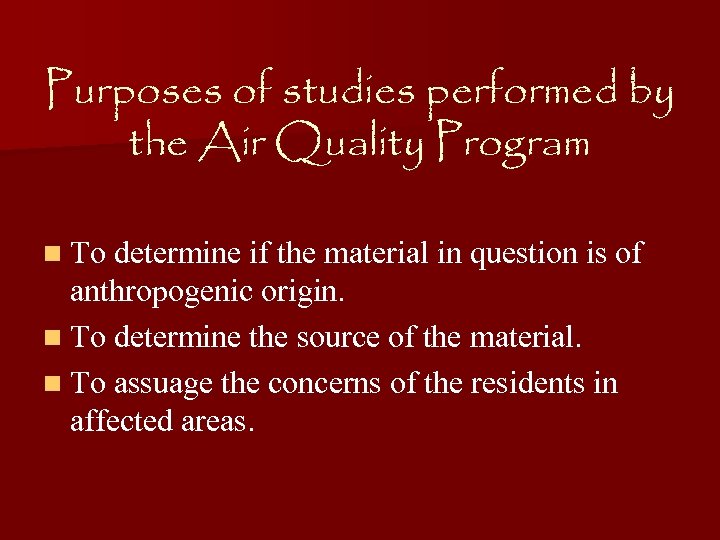 Purposes of studies performed by the Air Quality Program

- To determine if the material in question is of anthropogenic origin.
- To determine the source of the material.
- To assuage the concerns of the residents in affected areas.